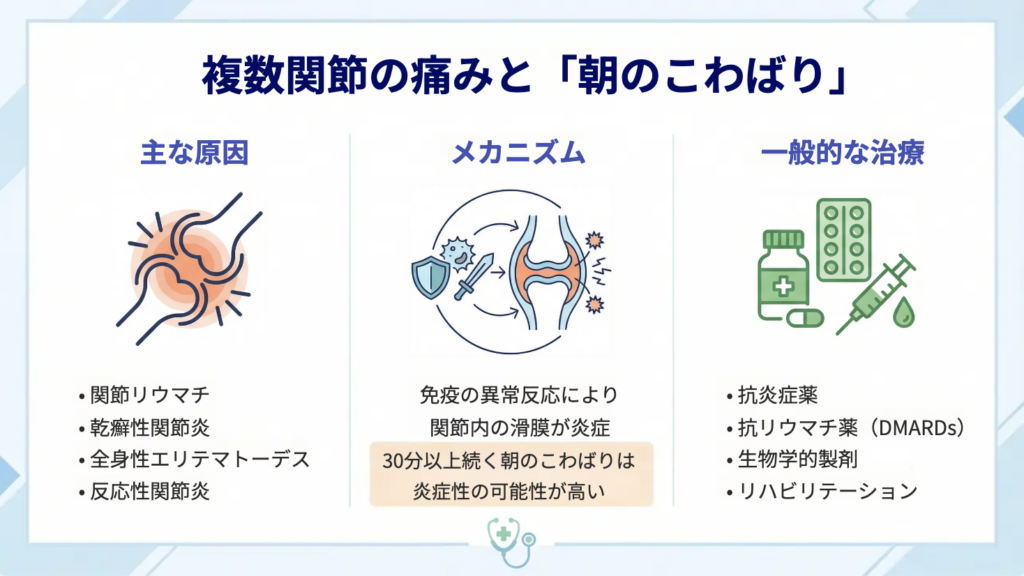 複数関節の痛みと「朝のこわばり」

主な原因

• 関節リウマチ
• 乾癬性関節炎
• 全身性エリテマトーデス
• 反応性関節炎

メカニズム

免疫の異常反応により
関節内の滑膜が炎症

30分以上続く朝のこわばりは
炎症性の可能性が高い

一般的な治療

• 抗炎症薬
• 抗リウマチ薬（DMARDs）
• 生物学的製剤
• リハビリテーション